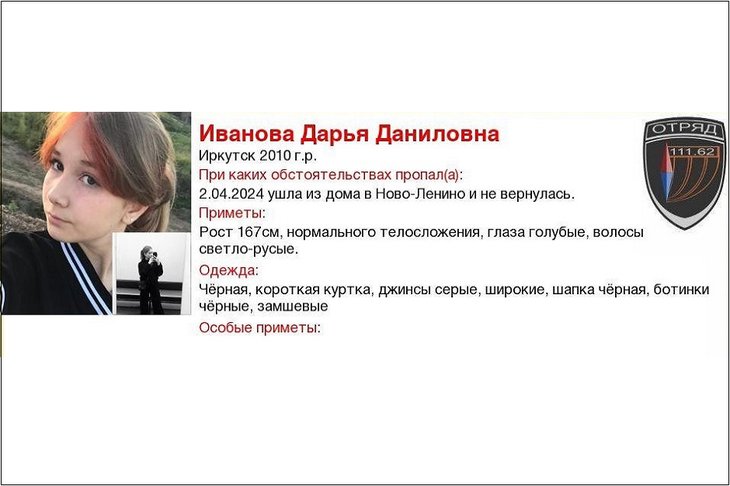 Иванова Дарья Даниловна
Иркутск 2010 г.р.
При каких обстоятельствах пропал(а):
2.04.2024 ушла из дома в Ново-Ленино и не вернулась.
Приметы:
Рост 167см, нормального телосложения, глаза голубые, волосы светло-русые.
Одежда:
Чёрная, короткая куртка, джинсы серые, широкие, шапка чёрная, ботинки чёрные, замшевые
Особые приметы:

ОТРЯД
111.62